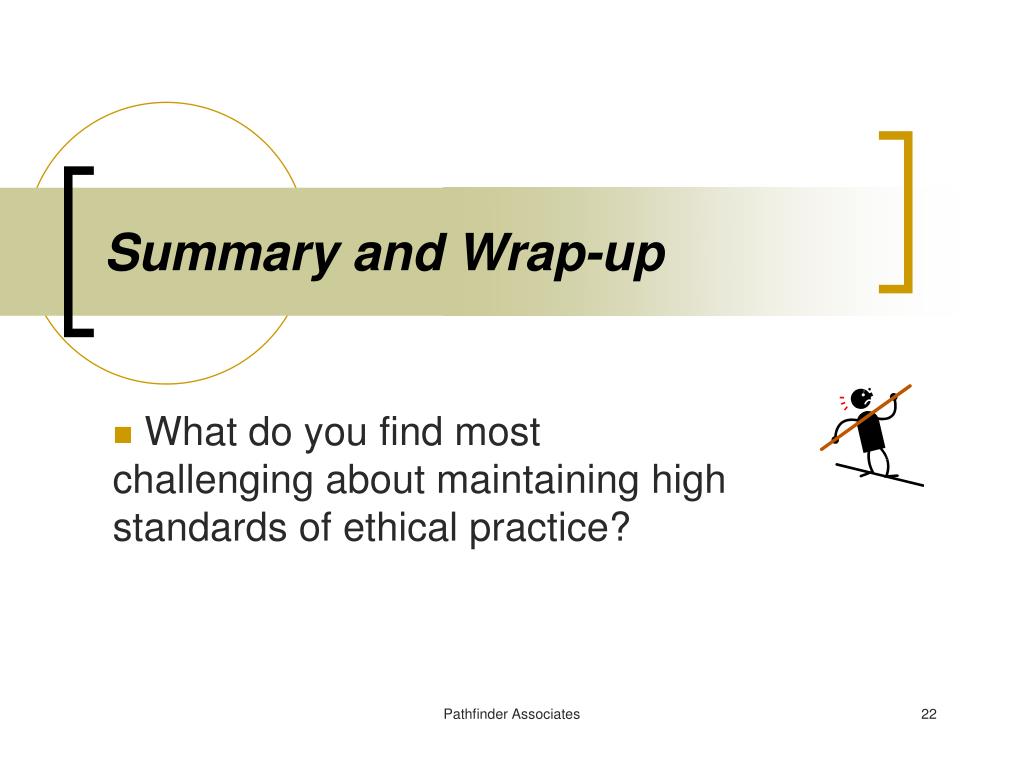 Summary and Wrap-up

What do you find most challenging about maintaining high standards of ethical practice?

Pathfinder Associates

22